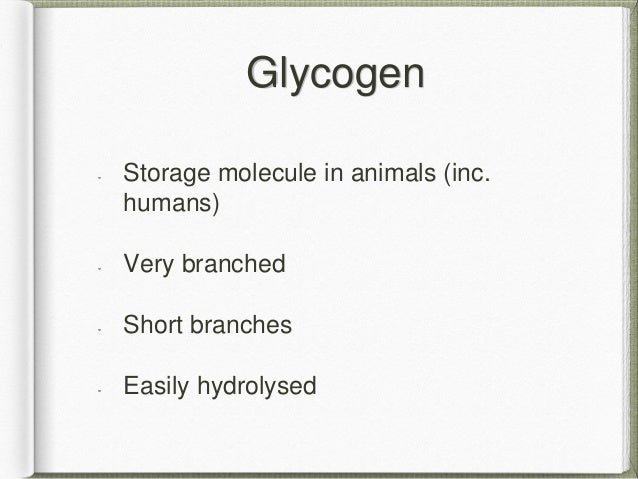 Glycogen

- Storage molecule in animals (inc. humans)

- Very branched

- Short branches

- Easily hydrolysed